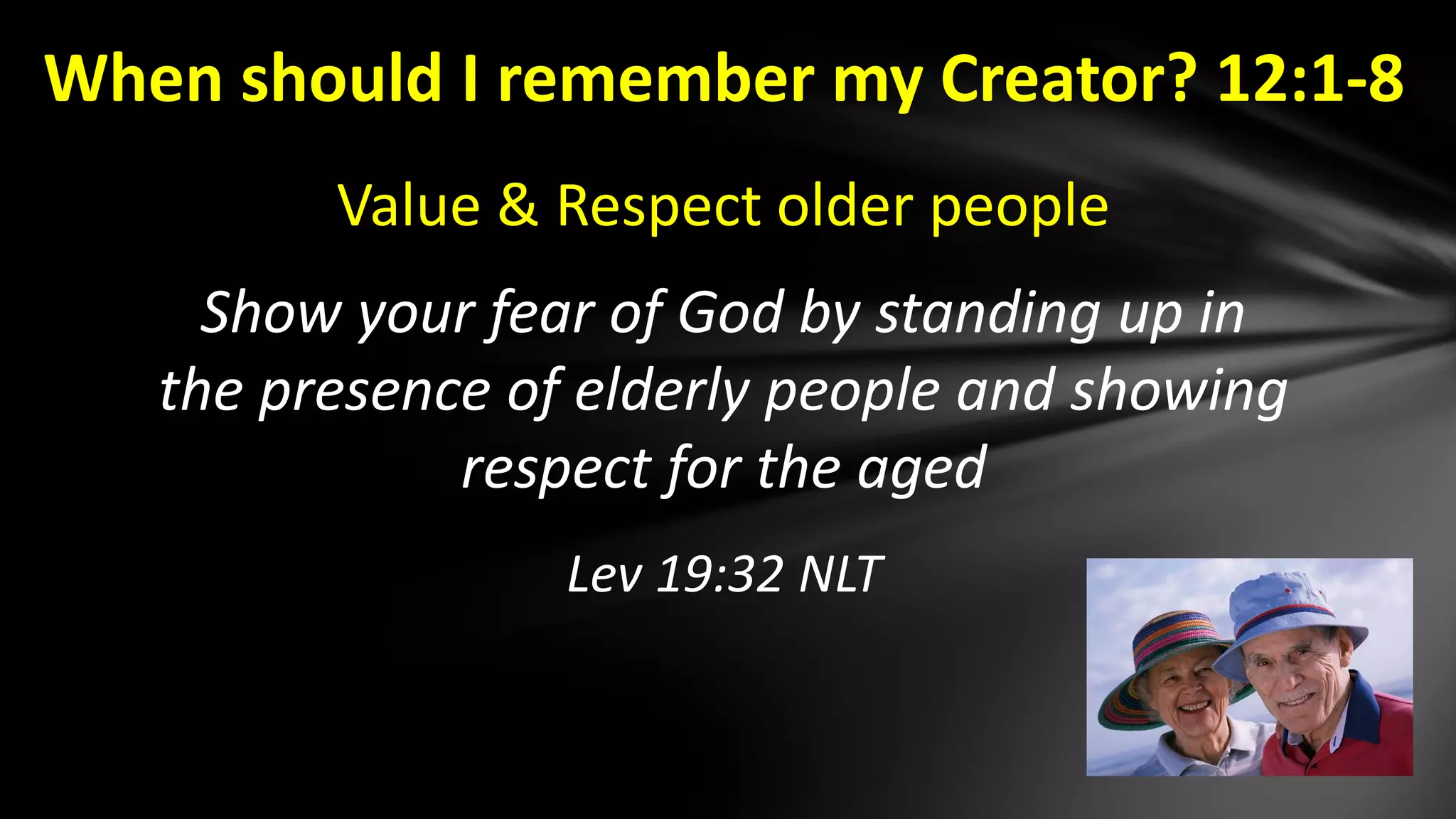 When should I remember my Creator? 12:1-8

Value & Respect older people

Show your fear of God by standing up in the presence of elderly people and showing respect for the aged

Lev 19:32 NLT